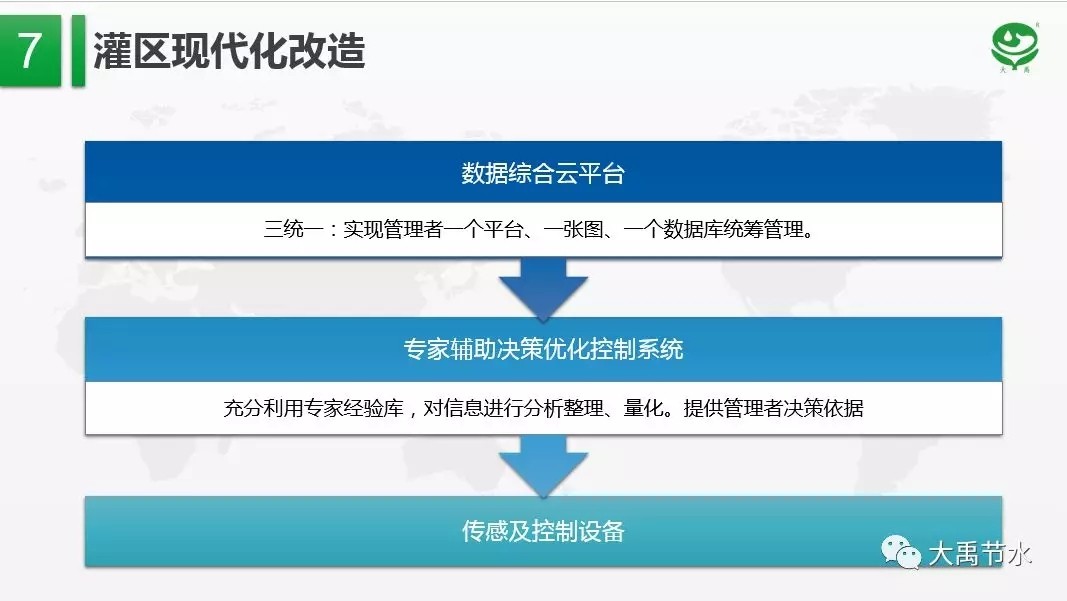 7 灌区现代化改造

大禹

数据综合云平台

三统一：实现管理者一个平台、一张图、一个数据库统筹管理。

专家辅助决策优化控制系统

充分利用专家经验库，对信息进行分析整理、量化。提供管理者决策依据

传感及控制设备

大禹节水